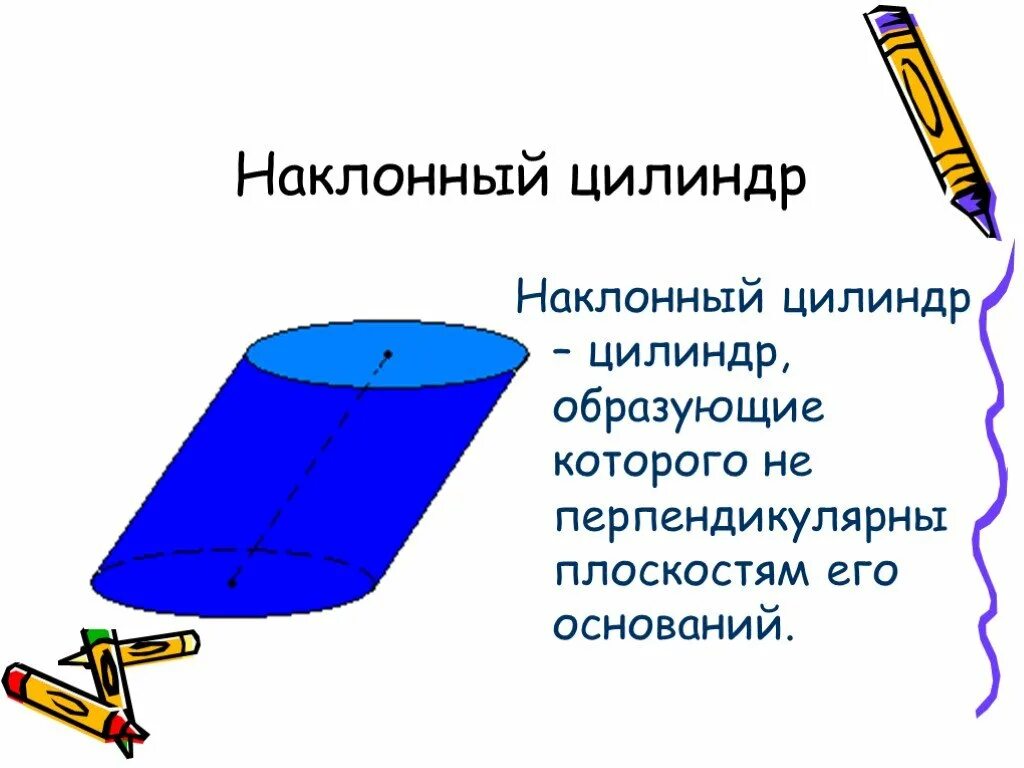 Наклонный цилиндр

Наклонный цилиндр – цилиндр, образующие которого не перпендикулярны плоскостям его оснований.